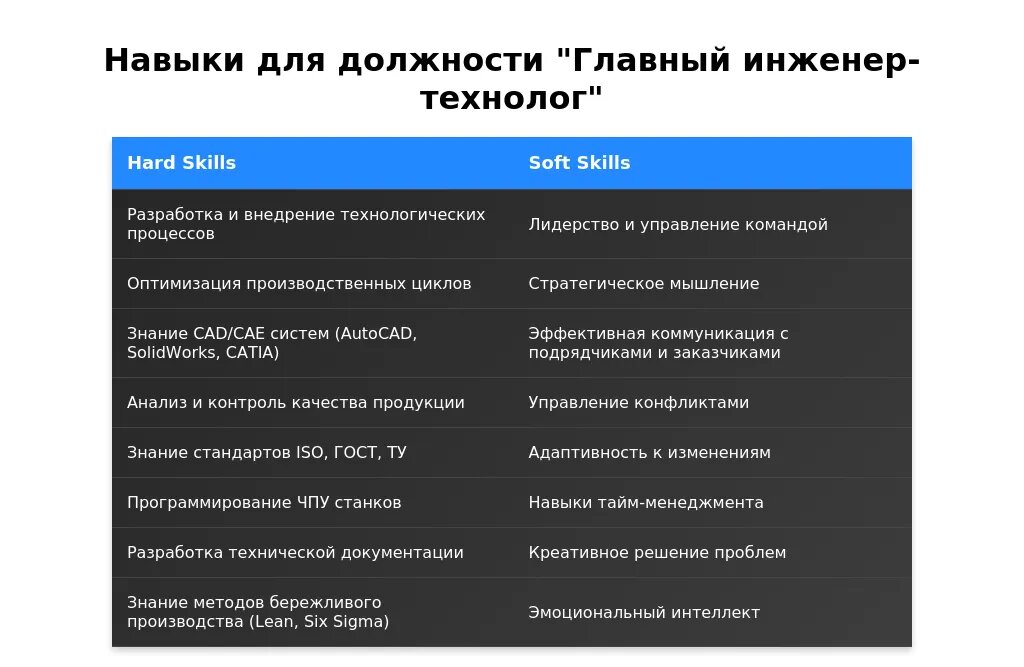 Навыки для должности "Главный инженер-технолог"

| Hard Skills | Soft Skills |
|---|---|
| Разработка и внедрение технологических процессов | Лидерство и управление командой |
| Оптимизация производственных циклов | Стратегическое мышление |
| Знание CAD/CAE систем (AutoCAD, SolidWorks, CATIA) | Эффективная коммуникация с подрядчиками и заказчиками |
| Анализ и контроль качества продукции | Управление конфликтами |
| Знание стандартов ISO, ГОСТ, ТУ | Адаптивность к изменениям |
| Программирование ЧПУ станков | Навыки тайм-менеджмента |
| Разработка технической документации | Креативное решение проблем |
| Знание методов бережливого производства (Lean, Six Sigma) | Эмоциональный интеллект |